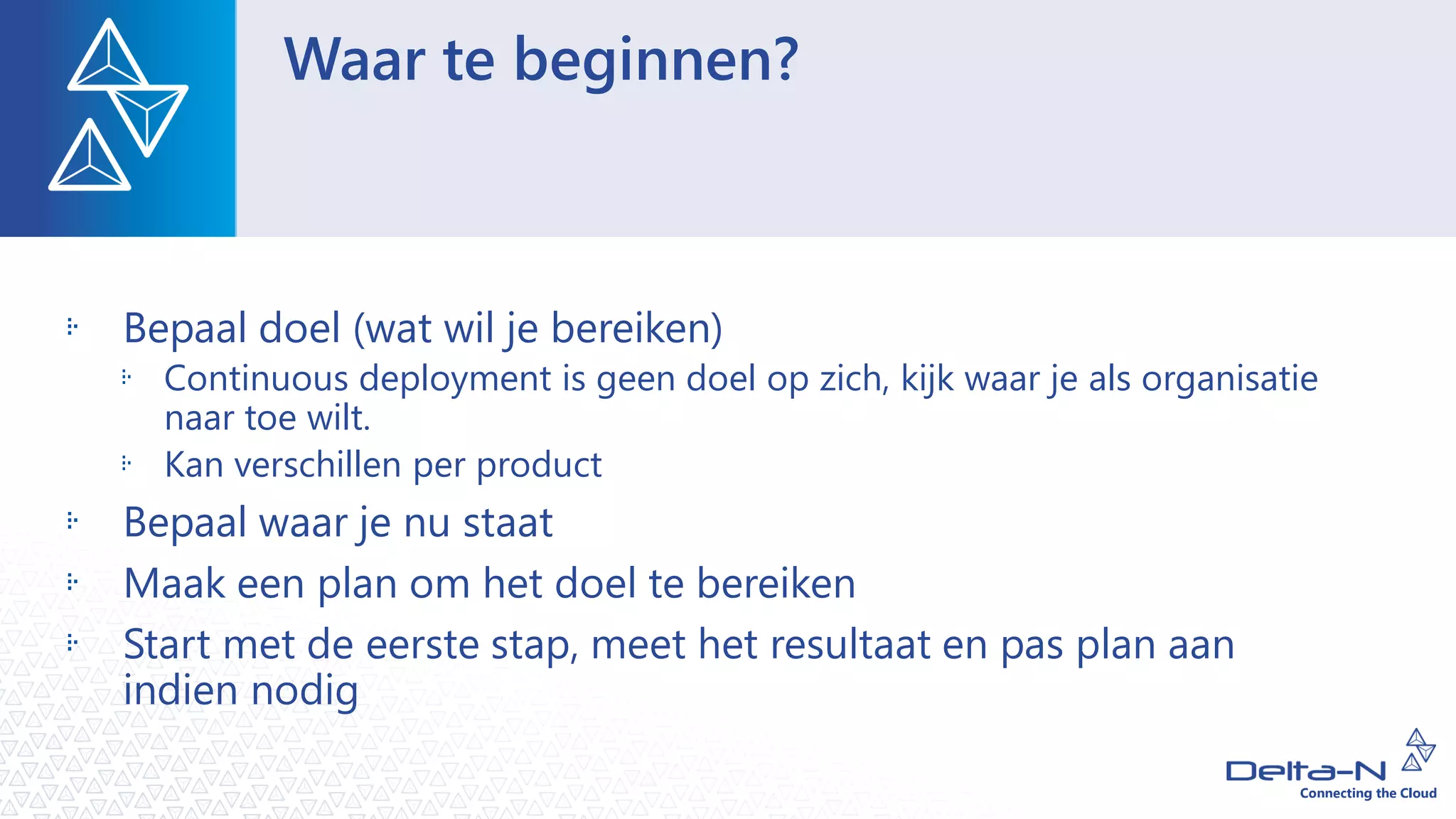 Waar te beginnen?

Bepaal doel (wat wil je bereiken)

Continuous deployment is geen doel op zich, kijk waar je als organisatie naar toe wilt.

Kan verschillen per product

Bepaal waar je nu staat

Maak een plan om het doel te bereiken

Start met de eerste stap, meet het resultaat en pas plan aan indien nodig

Delta-N
Connecting the Cloud